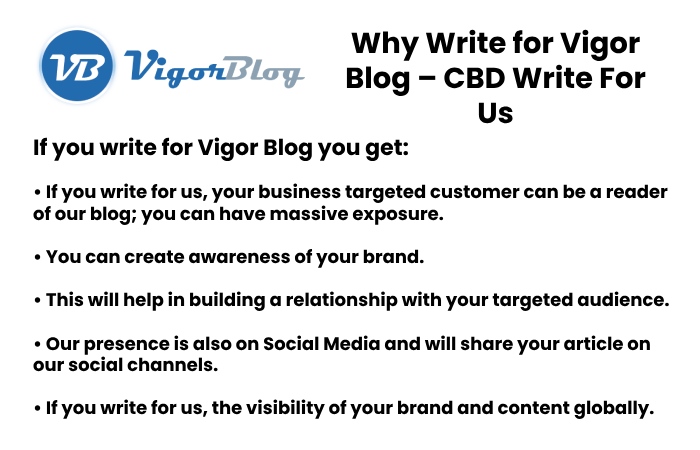 VB VigorBlog

Why Write for Vigor Blog – CBD Write For Us

If you write for Vigor Blog you get:

• If you write for us, your business targeted customer can be a reader of our blog; you can have massive exposure.

• You can create awareness of your brand.

• This will help in building a relationship with your targeted audience.

• Our presence is also on Social Media and will share your article on our social channels.

• If you write for us, the visibility of your brand and content globally.